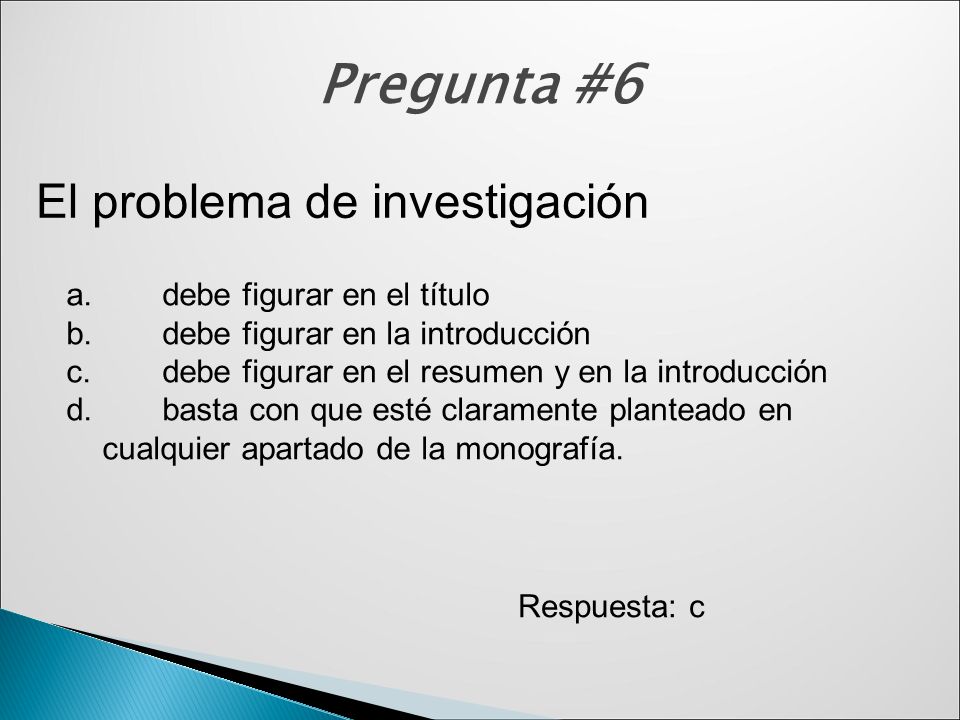 Pregunta #6

El problema de investigación

a. debe figurar en el título
b. debe figurar en la introducción
c. debe figurar en el resumen y en la introducción
d. basta con que esté claramente planteado en cualquier apartado de la monografía.

Respuesta: c